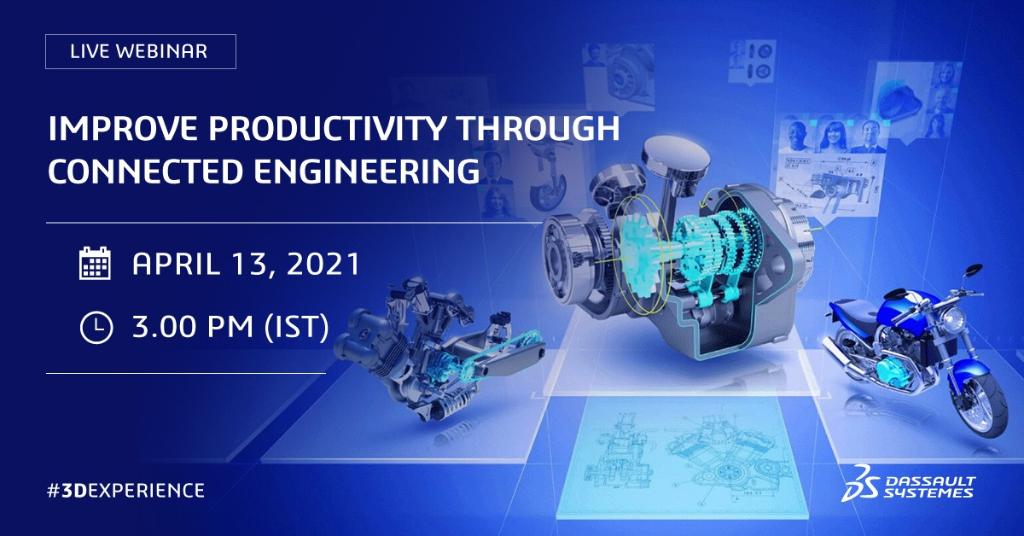 LIVE WEBINAR

IMPROVE PRODUCTIVITY THROUGH CONNECTED ENGINEERING

APRIL 13, 2021

3.00 PM (IST)

#3DEXPERIENCE

DASSAULT SYSTEMES